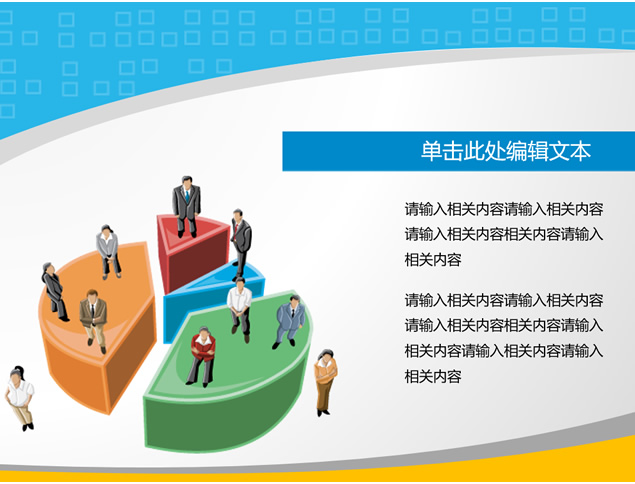 单击此处编辑文本

请输入相关内容请输入相关内容请输入相关内容相关内容请输入相关内容

请输入相关内容请输入相关内容请输入相关内容相关内容请输入相关内容请输入相关内容请输入相关内容